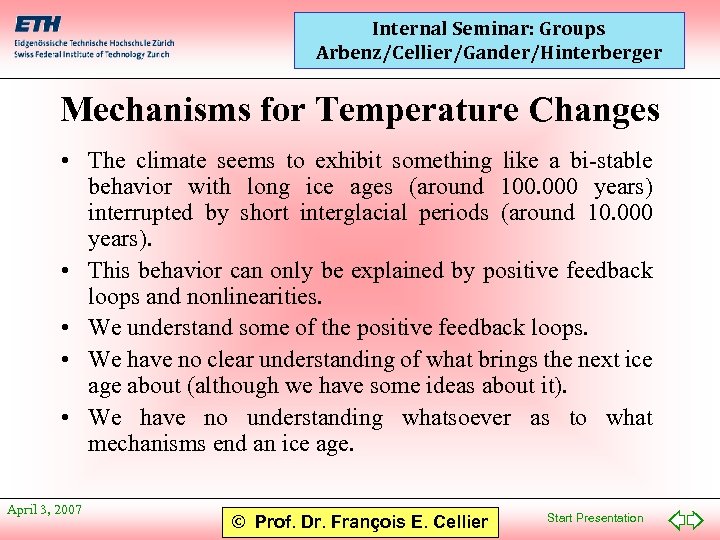 ETH
Eidgenössische Technische Hochschule Zürich
Swiss Federal Institute of Technology Zurich

Internal Seminar: Groups
Arbenz/Cellier/Gander/Hinterberger

Mechanisms for Temperature Changes

• The climate seems to exhibit something like a bi-stable behavior with long ice ages (around 100.000 years) interrupted by short interglacial periods (around 10.000 years).
• This behavior can only be explained by positive feedback loops and nonlinearities.
• We understand some of the positive feedback loops.
• We have no clear understanding of what brings the next ice age about (although we have some ideas about it).
• We have no understanding whatsoever as to what mechanisms end an ice age.

April 3, 2007

© Prof. Dr. François E. Cellier

Start Presentation